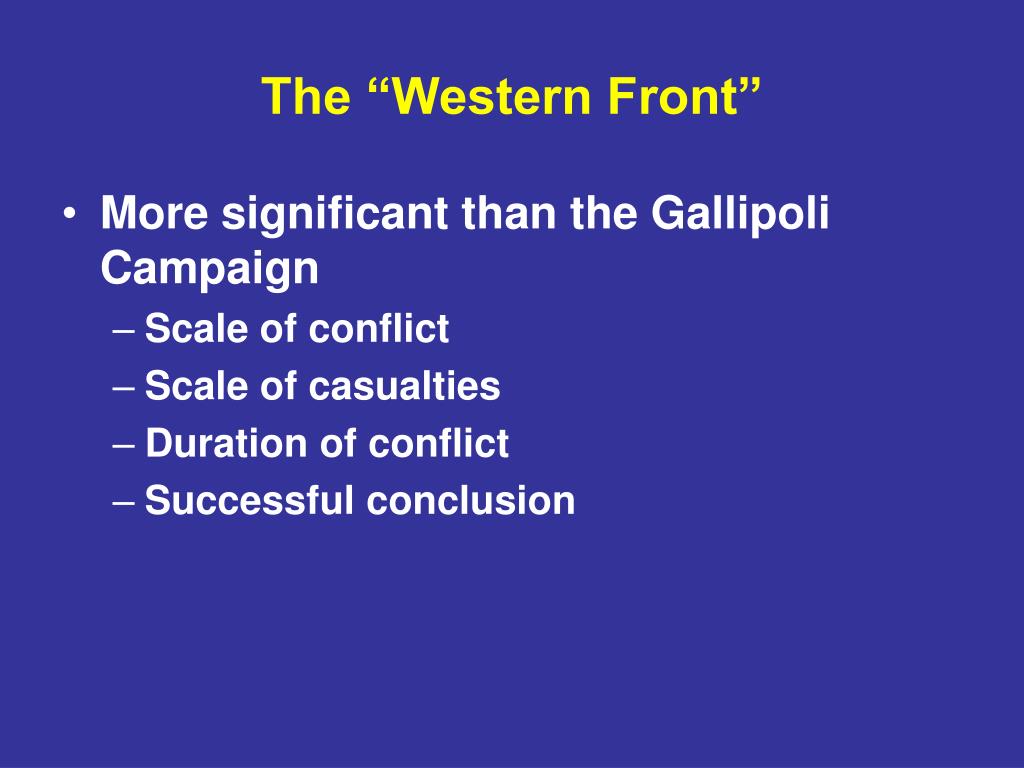 The “Western Front”

• More significant than the Gallipoli Campaign
– Scale of conflict
– Scale of casualties
– Duration of conflict
– Successful conclusion